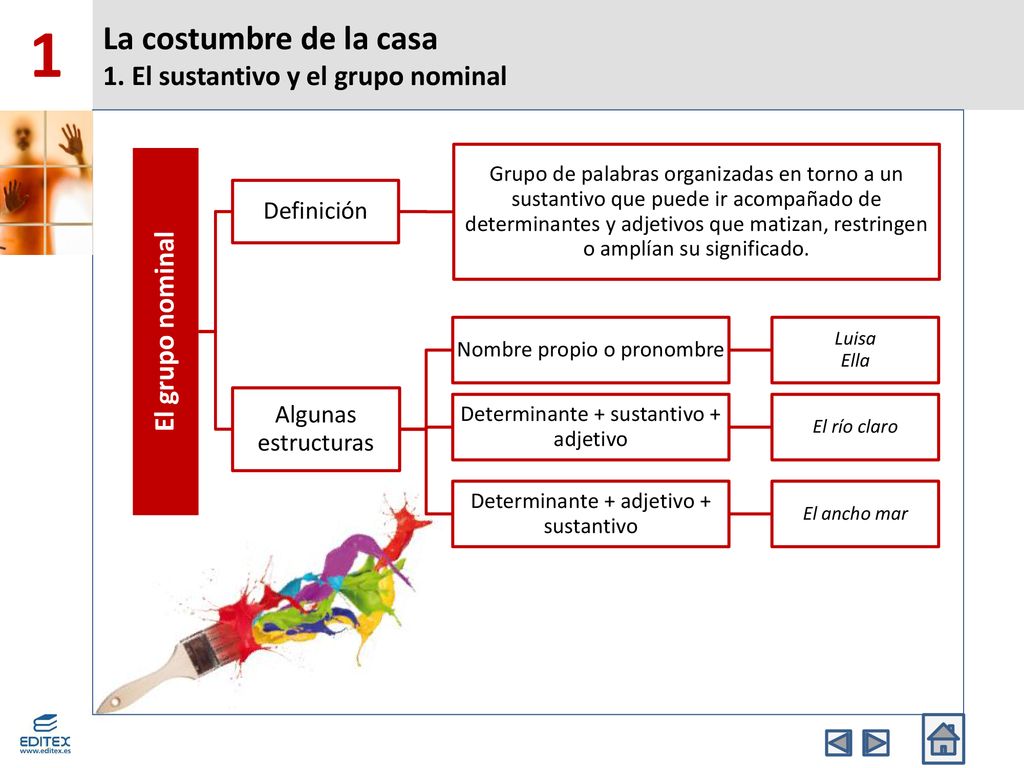 1

La costumbre de la casa
1. El sustantivo y el grupo nominal

El grupo nominal

Definición

Grupo de palabras organizadas en torno a un sustantivo que puede ir acompañado de determinantes y adjetivos que matizan, restringen o amplían su significado.

Algunas estructuras

Nombre propio o pronombre

Luisa
Ella

Determinante + sustantivo + adjetivo

El río claro

Determinante + adjetivo + sustantivo

El ancho mar

EDITEX
www.editex.es